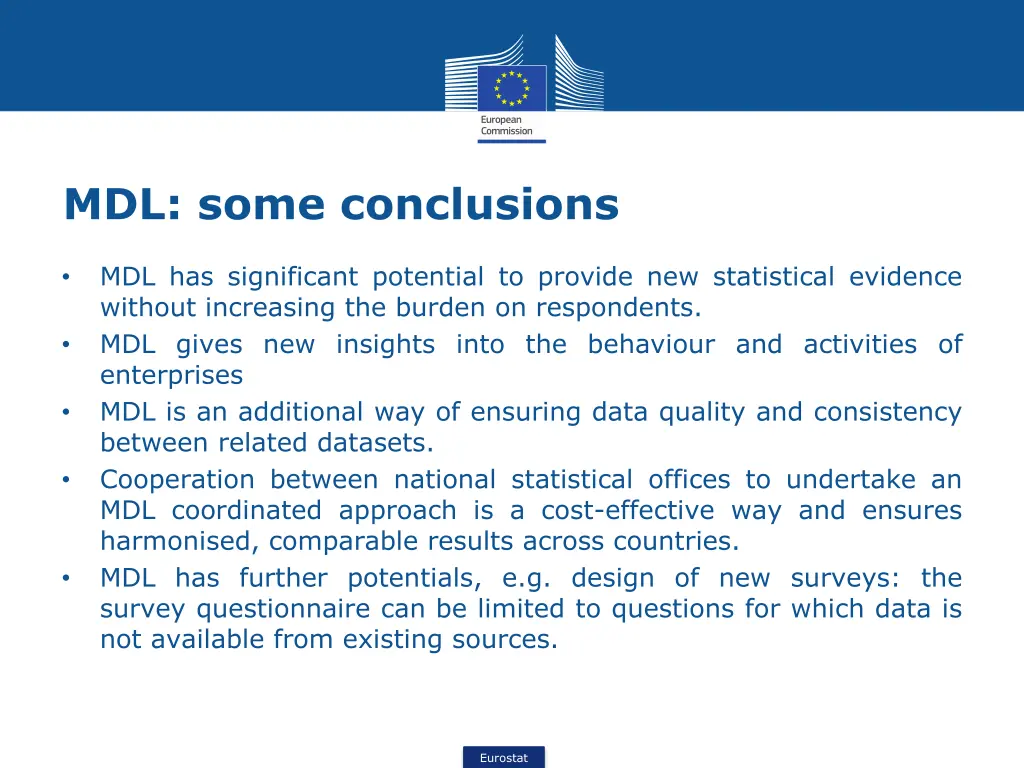 European Commission

MDL: some conclusions

• MDL has significant potential to provide new statistical evidence without increasing the burden on respondents.
• MDL gives new insights into the behaviour and activities of enterprises
• MDL is an additional way of ensuring data quality and consistency between related datasets.
• Cooperation between national statistical offices to undertake an MDL coordinated approach is a cost-effective way and ensures harmonised, comparable results across countries.
• MDL has further potentials, e.g. design of new surveys: the survey questionnaire can be limited to questions for which data is not available from existing sources.

Eurostat